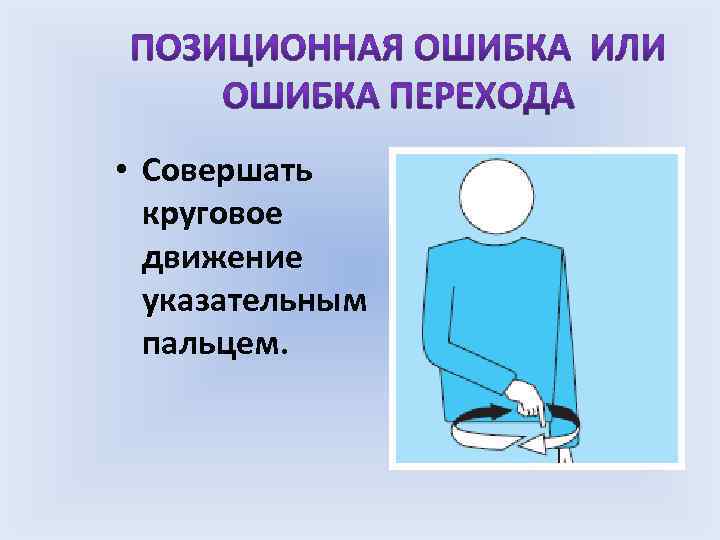 ПОЗИЦИОННАЯ ОШИБКА ИЛИ ОШИБКА ПЕРЕХОДА

• Совершать круговое движение указательным пальцем.